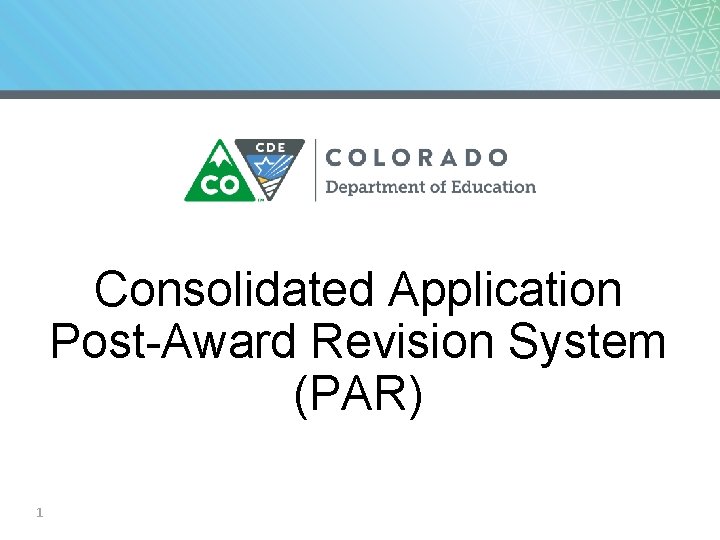 CO

CDE

COLORADO
Department of Education

Consolidated Application Post-Award Revision System (PAR)

1